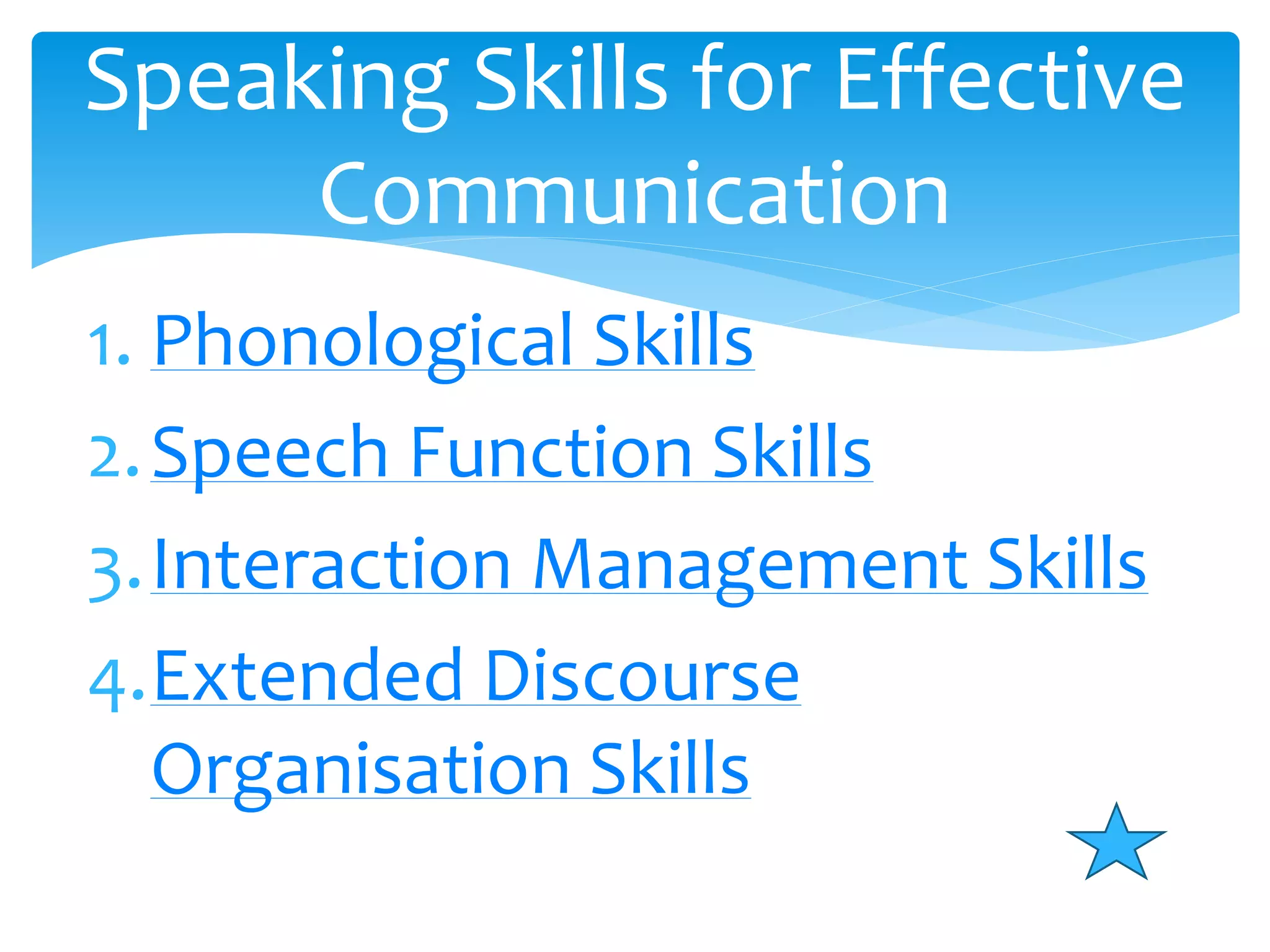 Speaking Skills for Effective Communication

1. Phonological Skills
2. Speech Function Skills
3. Interaction Management Skills
4. Extended Discourse Organisation Skills